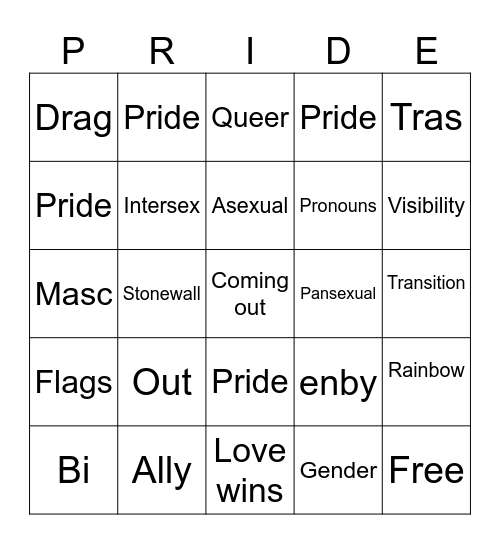 | P | R | I | D | E |
|---|---|---|---|---|
| Drag | Pride | Queer | Pride | Tras |
| Pride | Intersex | Asexual | Pronouns | Visibility |
| Masc | Stonewall | Coming out | Pansexual | Transition |
| Flags | Out | Pride | enby | Rainbow |
| Bi | Ally | Love wins | Gender | Free |